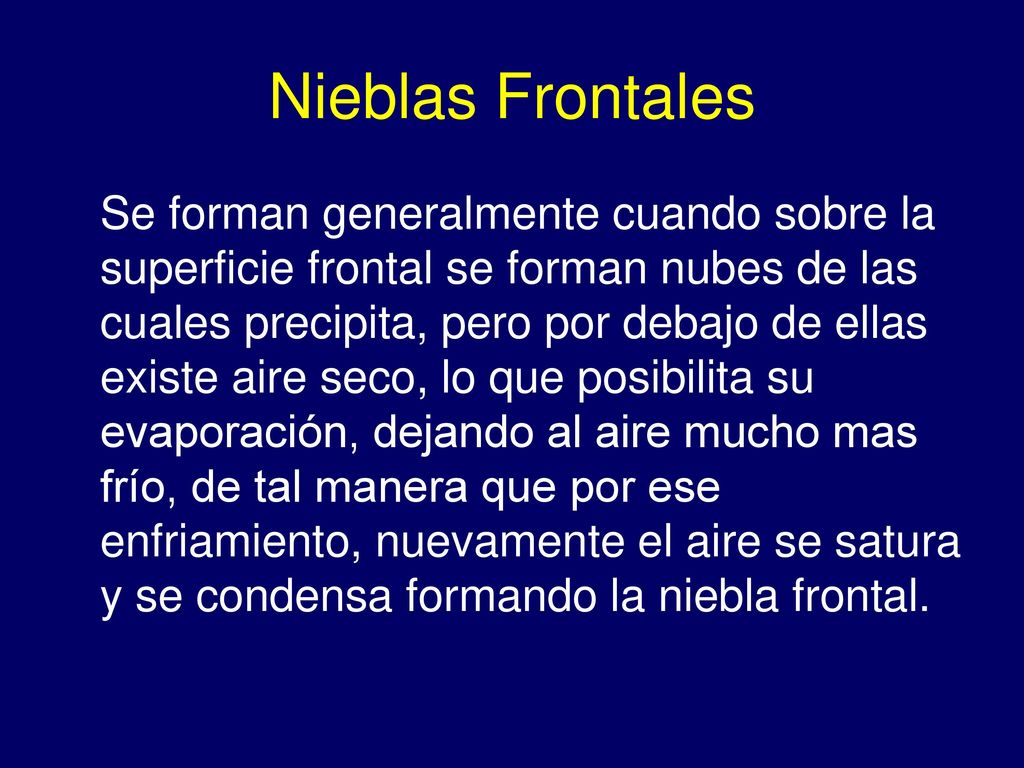 Nieblas Frontales

Se forman generalmente cuando sobre la superficie frontal se forman nubes de las cuales precipita, pero por debajo de ellas existe aire seco, lo que posibilita su evaporación, dejando al aire mucho mas frío, de tal manera que por ese enfriamiento, nuevamente el aire se satura y se condensa formando la niebla frontal.